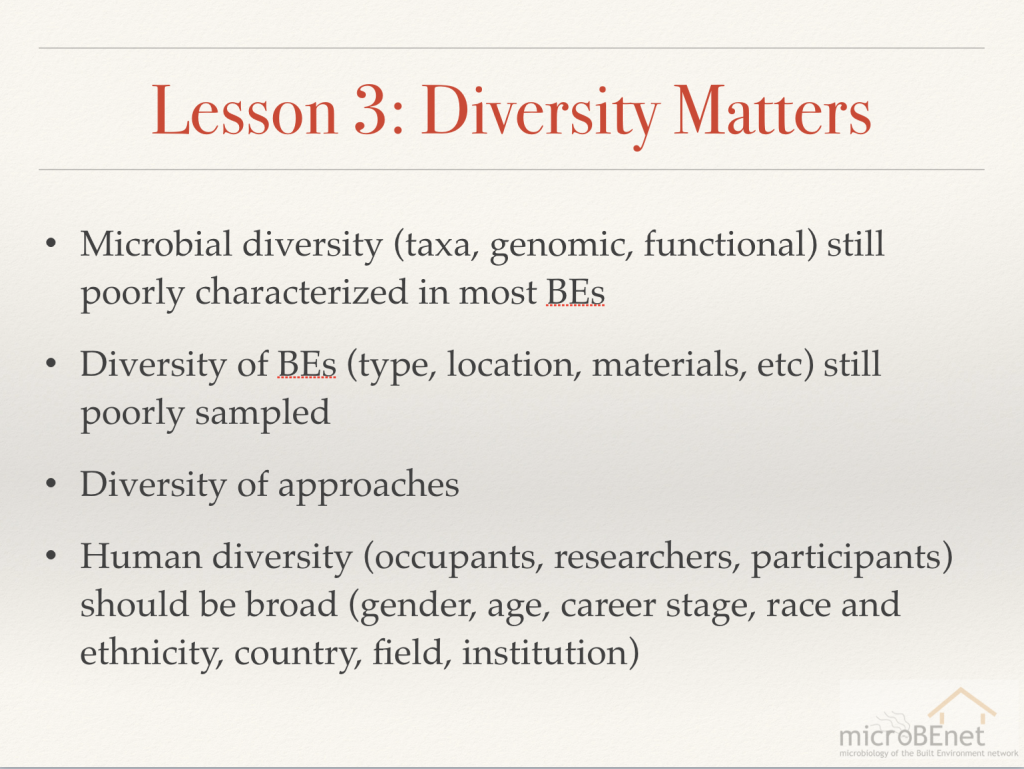 Lesson 3: Diversity Matters

• Microbial diversity (taxa, genomic, functional) still poorly characterized in most BEs

• Diversity of BEs (type, location, materials, etc) still poorly sampled

• Diversity of approaches

• Human diversity (occupants, researchers, participants) should be broad (gender, age, career stage, race and ethnicity, country, field, institution)

microBEnet
microbiology of the Built Environment network